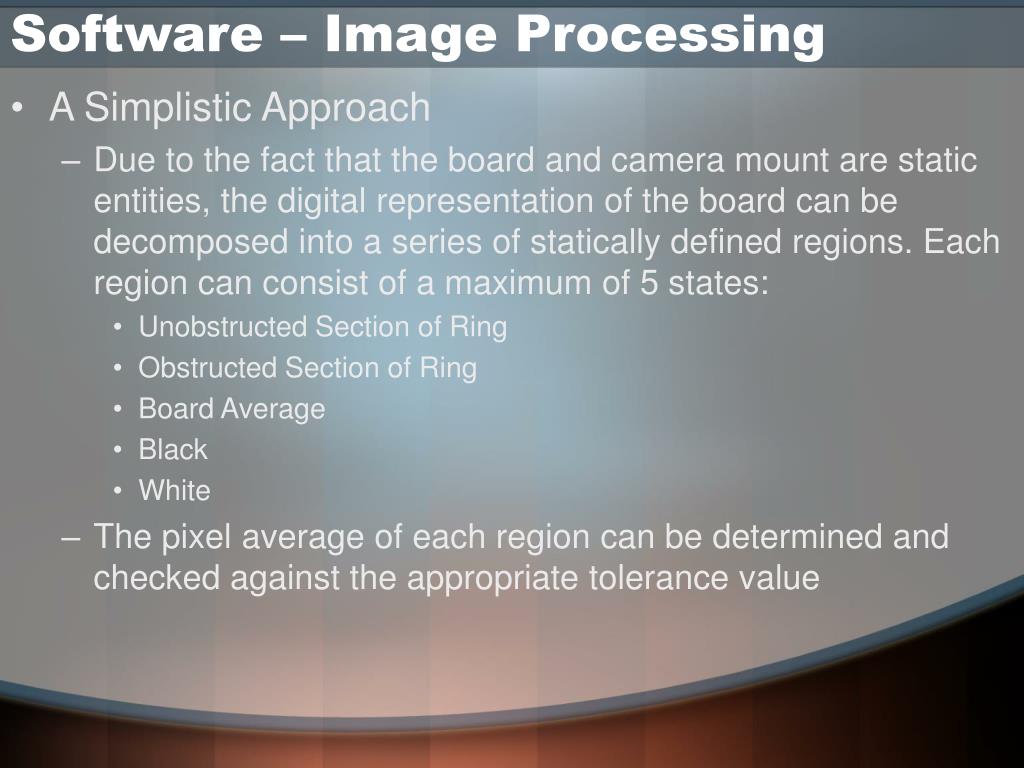 Software – Image Processing

• A Simplistic Approach

– Due to the fact that the board and camera mount are static entities, the digital representation of the board can be decomposed into a series of statically defined regions. Each region can consist of a maximum of 5 states:

• Unobstructed Section of Ring
• Obstructed Section of Ring
• Board Average
• Black
• White

– The pixel average of each region can be determined and checked against the appropriate tolerance value